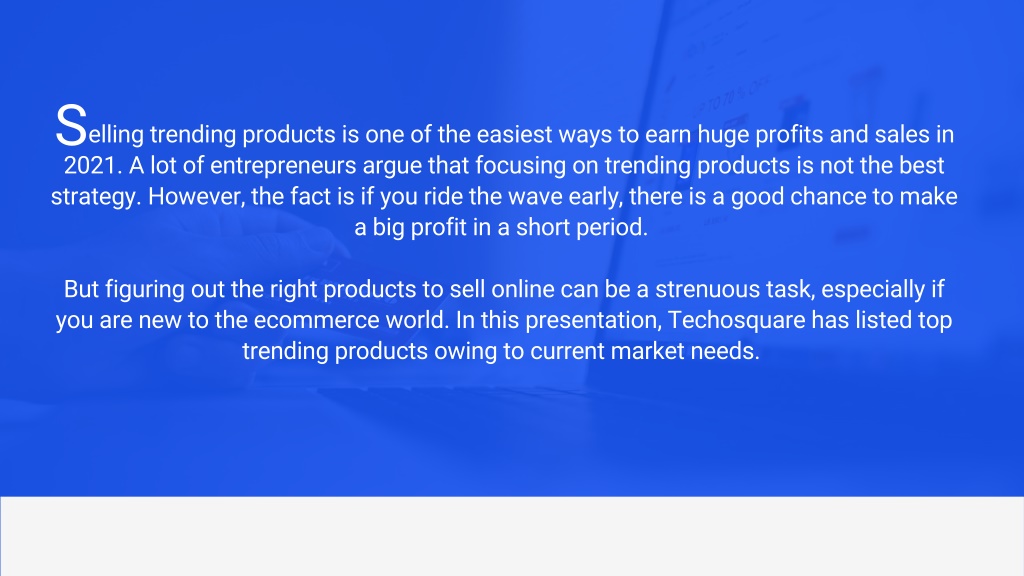 Selling trending products is one of the easiest ways to earn huge profits and sales in 2021. A lot of entrepreneurs argue that focusing on trending products is not the best strategy. However, the fact is if you ride the wave early, there is a good chance to make a big profit in a short period.

But figuring out the right products to sell online can be a strenuous task, especially if you are new to the ecommerce world. In this presentation, Techosquare has listed top trending products owing to current market needs.